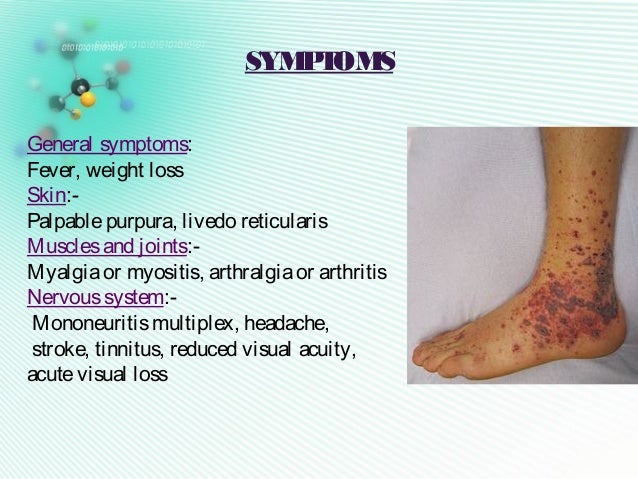 SYMPTOMS

General symptoms:
Fever, weight loss
Skin:-
Palpable purpura, livedo reticularis
Muscles and joints:-
Myalgia or myositis, arthralgia or arthritis
Nervous system:-
Mononeuritis multiplex, headache, stroke, tinnitus, reduced visual acuity, acute visual loss